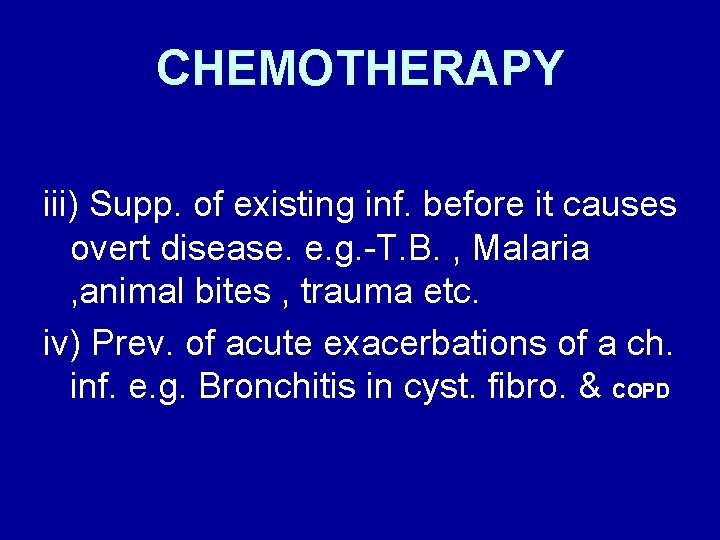 CHEMOTHERAPY

iii) Supp. of existing inf. before it causes overt disease. e.g.-T.B. , Malaria ,animal bites , trauma etc.

iv) Prev. of acute exacerbations of a ch. inf. e.g. Bronchitis in cyst. fibro. & COPD